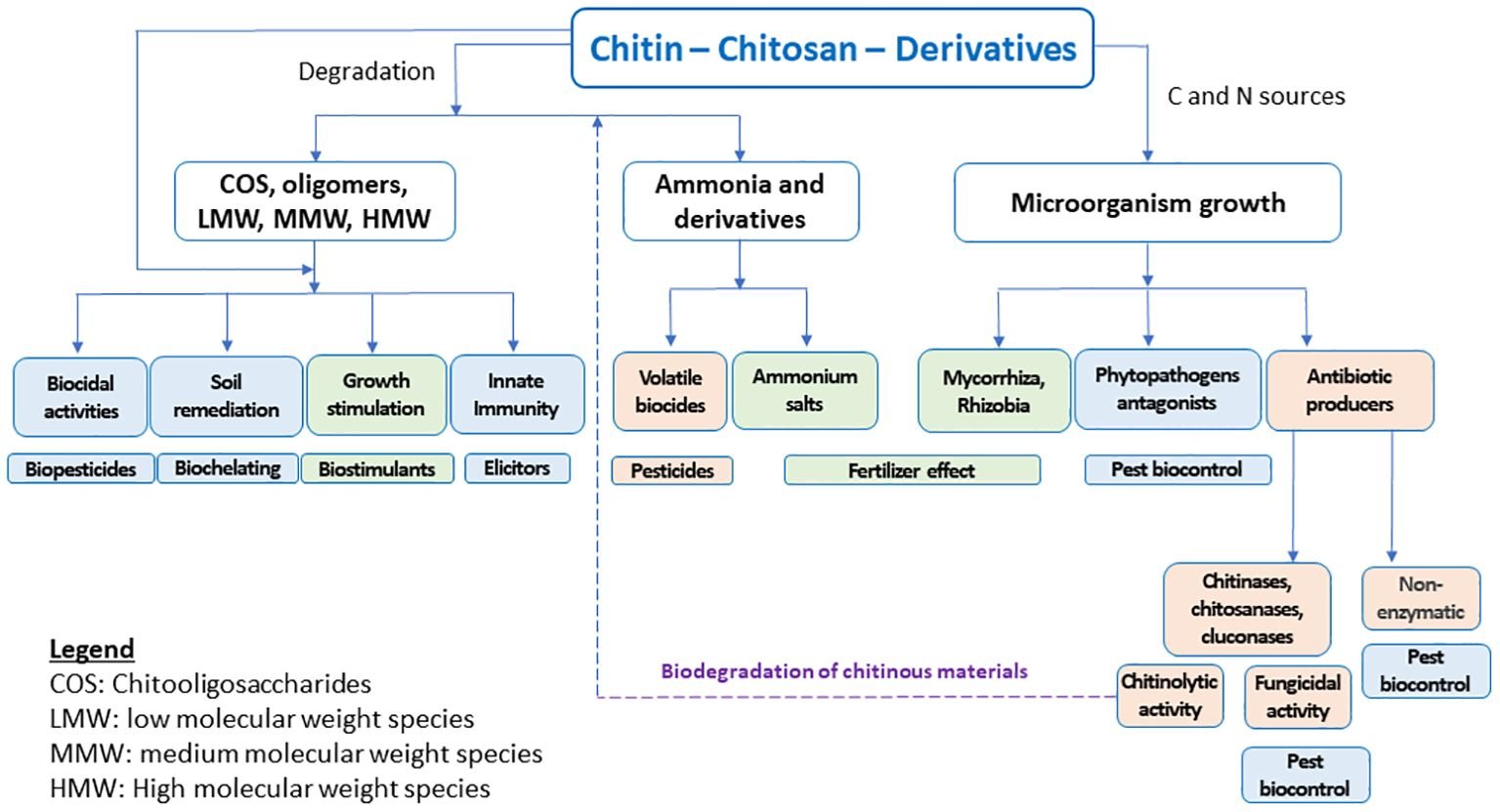 Chitin – Chitosan – Derivatives

Degradation

C and N sources

COS, oligomers, LMW, MMW, HMW

Ammonia and derivatives

Microorganism growth

Biocidal activities

Soil remediation

Growth stimulation

Innate Immunity

Volatile biocides

Ammonium salts

Mycorrhiza, Rhizobia

Phytopathogens antagonists

Antibiotic producers

Biopesticides

Biochelating

Biostimulants

Elicitors

Pesticides

Fertilizer effect

Pest biocontrol

Chitinases, chitosanases, cluconases

Non-enzymatic

Pest biocontrol

Biodegradation of chitinous materials

Chitinolytic activity

Fungicidal activity

Pest biocontrol

Legend
COS: Chitooligosaccharides
LMW: low molecular weight species
MMW: medium molecular weight species
HMW: High molecular weight species